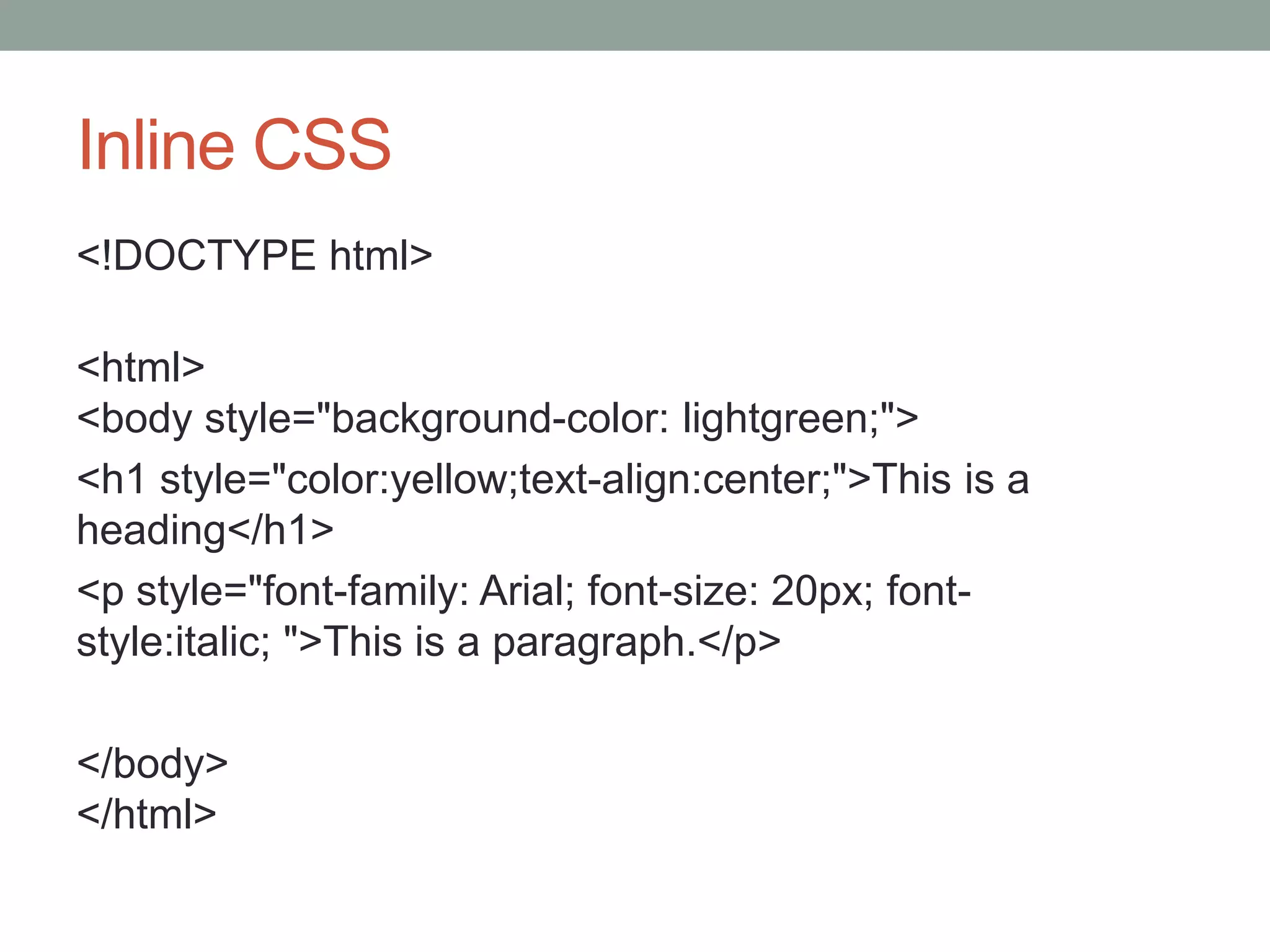 Inline CSS

<!DOCTYPE html>

<html>
<body style="background-color: lightgreen;">
<h1 style="color:yellow;text-align:center;">This is a heading</h1>
<p style="font-family: Arial; font-size: 20px; font-style:italic; ">This is a paragraph.</p>

</body>
</html>